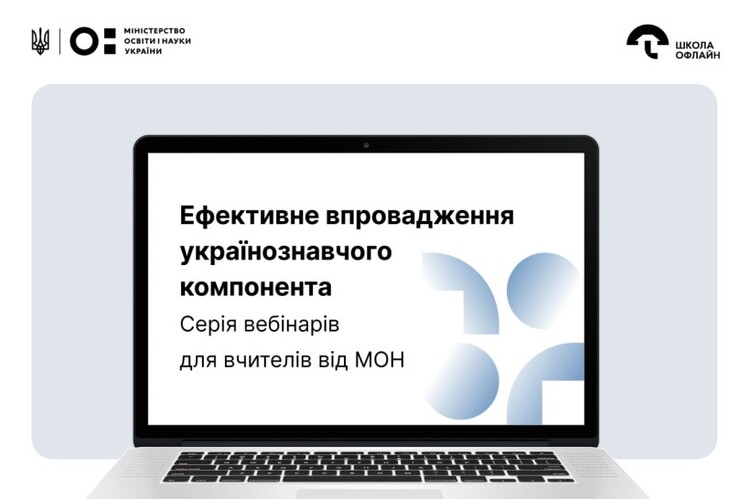 МІНІСТЕРСТВО ОСВІТИ І НАУКИ УКРАЇНИ

ШКОЛА ОФЛАЙН

Ефективне впровадження українознавчого компонента

Серія вебінарів для вчителів від МОН